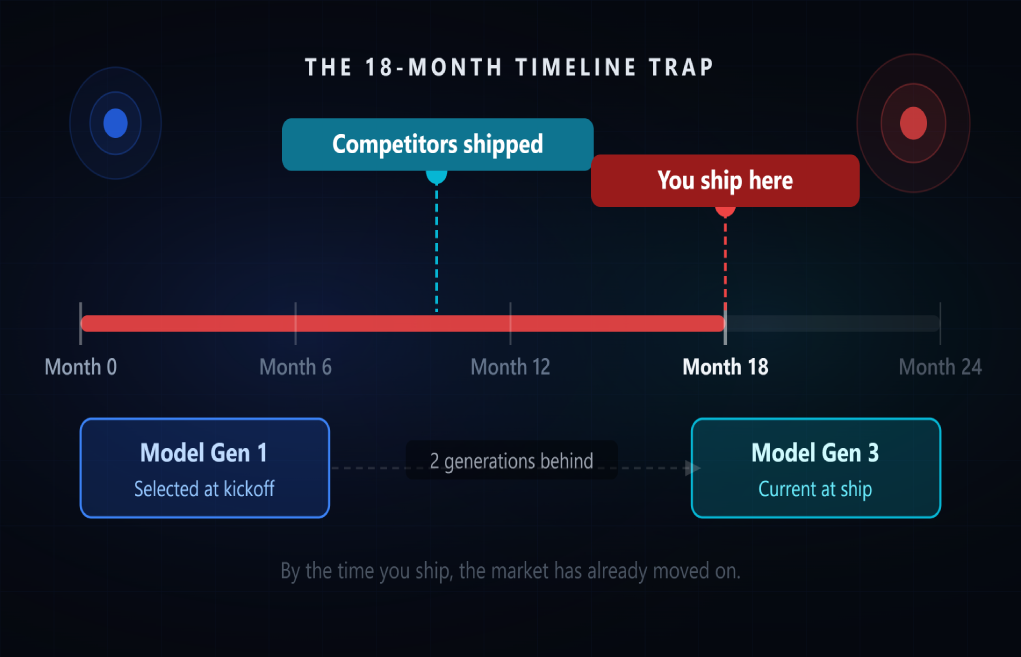 THE 18-MONTH TIMELINE TRAP

Competitors shipped

You ship here

Month 0

Month 6

Month 12

Month 18

Month 24

Model Gen 1
Selected at kickoff

2 generations behind

Model Gen 3
Current at ship

By the time you ship, the market has already moved on.